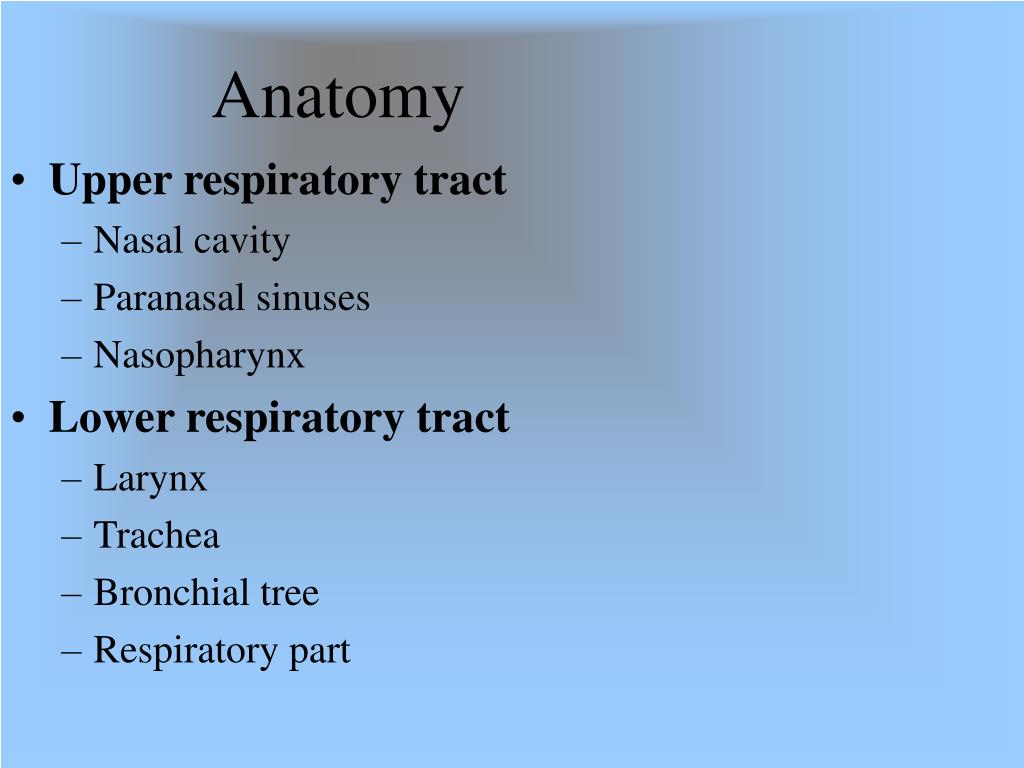 Anatomy

• Upper respiratory tract
– Nasal cavity
– Paranasal sinuses
– Nasopharynx
• Lower respiratory tract
– Larynx
– Trachea
– Bronchial tree
– Respiratory part